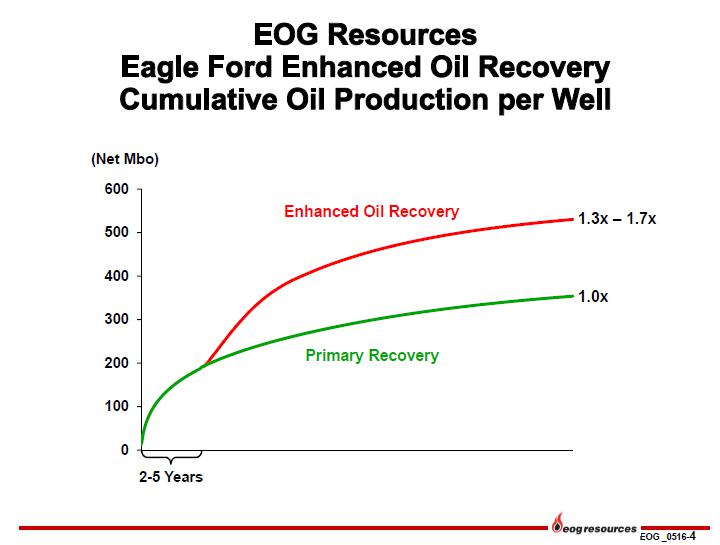 EOG Resources
Eagle Ford Enhanced Oil Recovery
Cumulative Oil Production per Well

(Net Mbo)

600
500
400
300
200
100
0

Enhanced Oil Recovery
1.3x – 1.7x
1.0x
Primary Recovery

2-5 Years

eog resources
EOG _0516-4